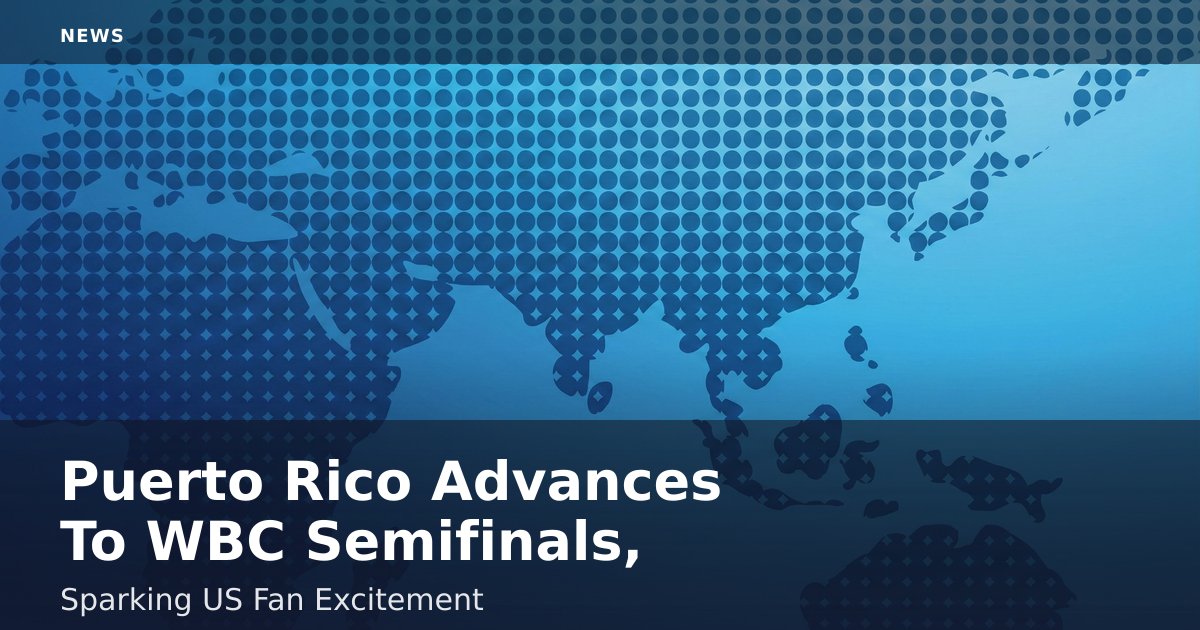 NEWS

Puerto Rico Advances To WBC Semifinals,

Sparking US Fan Excitement